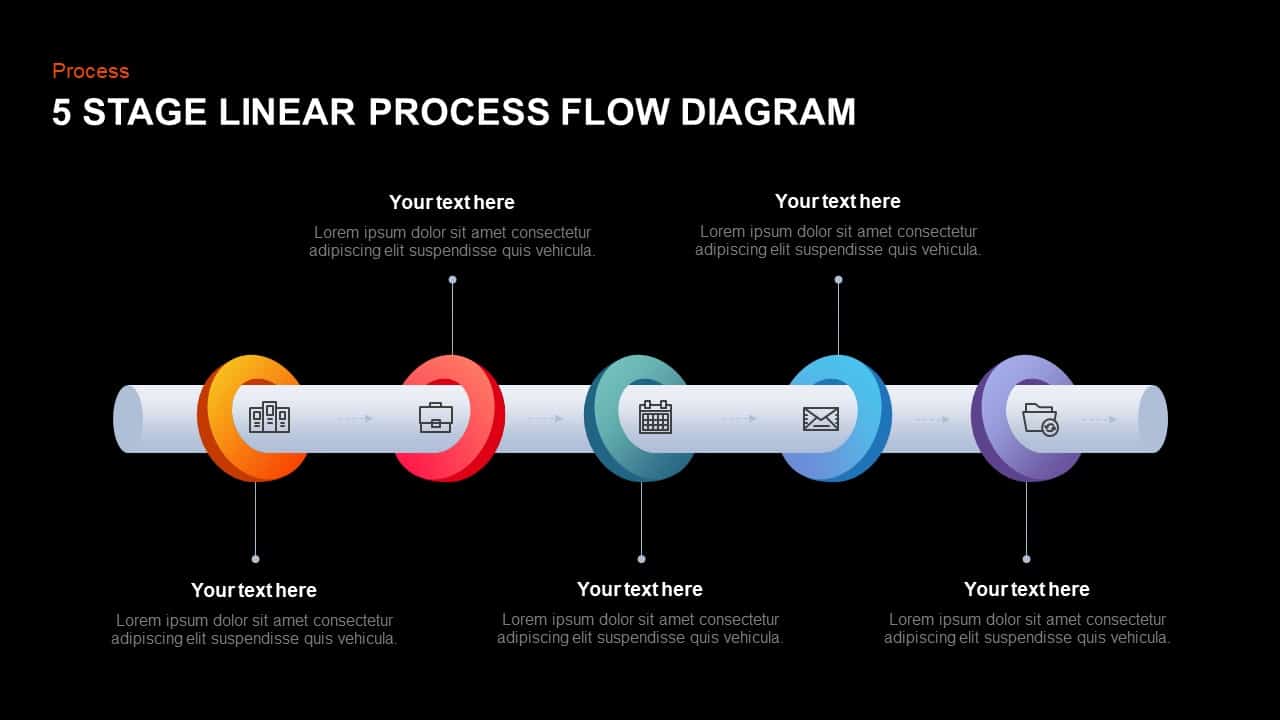 Process

5 STAGE LINEAR PROCESS FLOW DIAGRAM

Your text here
Lorem ipsum dolor sit amet consectetur adipiscing elit suspendisse quis vehicula.

Your text here
Lorem ipsum dolor sit amet consectetur adipiscing elit suspendisse quis vehicula.

Your text here
Lorem ipsum dolor sit amet consectetur adipiscing elit suspendisse quis vehicula.

Your text here
Lorem ipsum dolor sit amet consectetur adipiscing elit suspendisse quis vehicula.

Your text here
Lorem ipsum dolor sit amet consectetur adipiscing elit suspendisse quis vehicula.